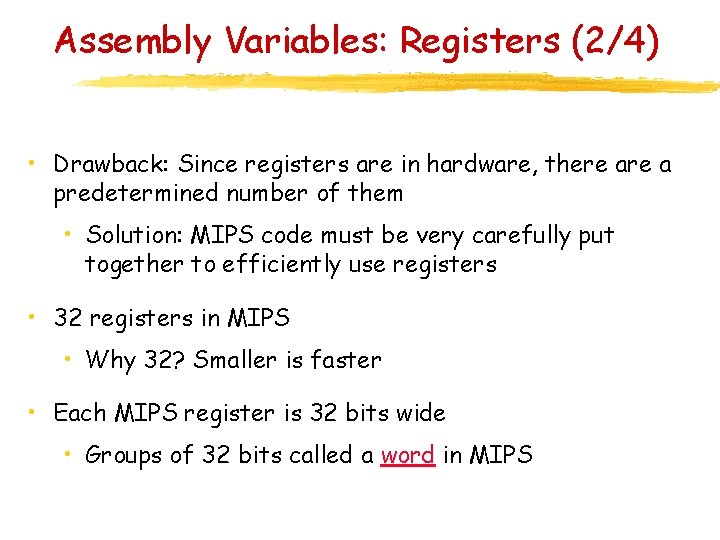 Assembly Variables: Registers (2/4)

• Drawback: Since registers are in hardware, there are a predetermined number of them

• Solution: MIPS code must be very carefully put together to efficiently use registers

• 32 registers in MIPS

• Why 32? Smaller is faster

• Each MIPS register is 32 bits wide

• Groups of 32 bits called a word in MIPS